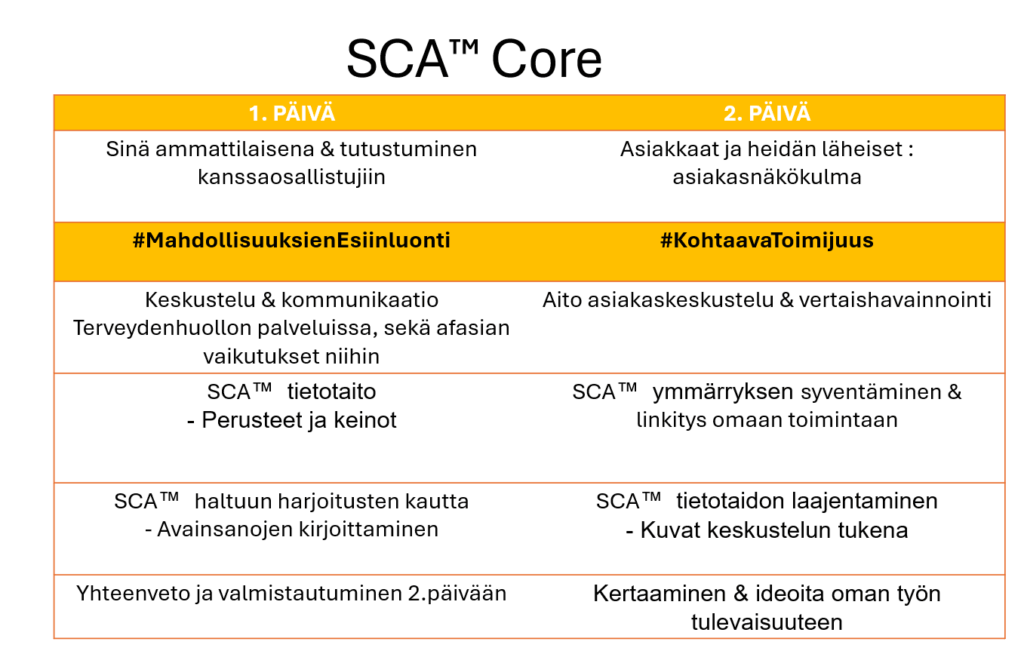 SCA™ Core

| 1. PÄIVÄ | 2. PÄIVÄ |
|---|---|
| Sinä ammattilaisena & tutustuminen kanssaosallistujiin | Asiakkaat ja heidän läheiset : asiakasnäkökulma |
| #MahdollisuuksienEsiinluonti | #KohtaavaToimijuus |
| Keskustelu & kommunikaatio Terveydenhuollon palveluissa, sekä afasian vaikutukset niihin | Aito asiakaskeskustelu & vertaishavainnointi |
| SCA™ tietotaito - Perusteet ja keinot | SCA™ ymmärryksen syventäminen & linkitys omaan toimintaan |
| SCA™ haltuun harjoitusten kautta - Avainsanojen kirjoittaminen | SCA™ tietotaidon laajentaminen - Kuvat keskustelun tukena |
| Yhteenveto ja valmistautuminen 2.päivään | Kertaaminen & ideoita oman työn tulevaisuuteen |